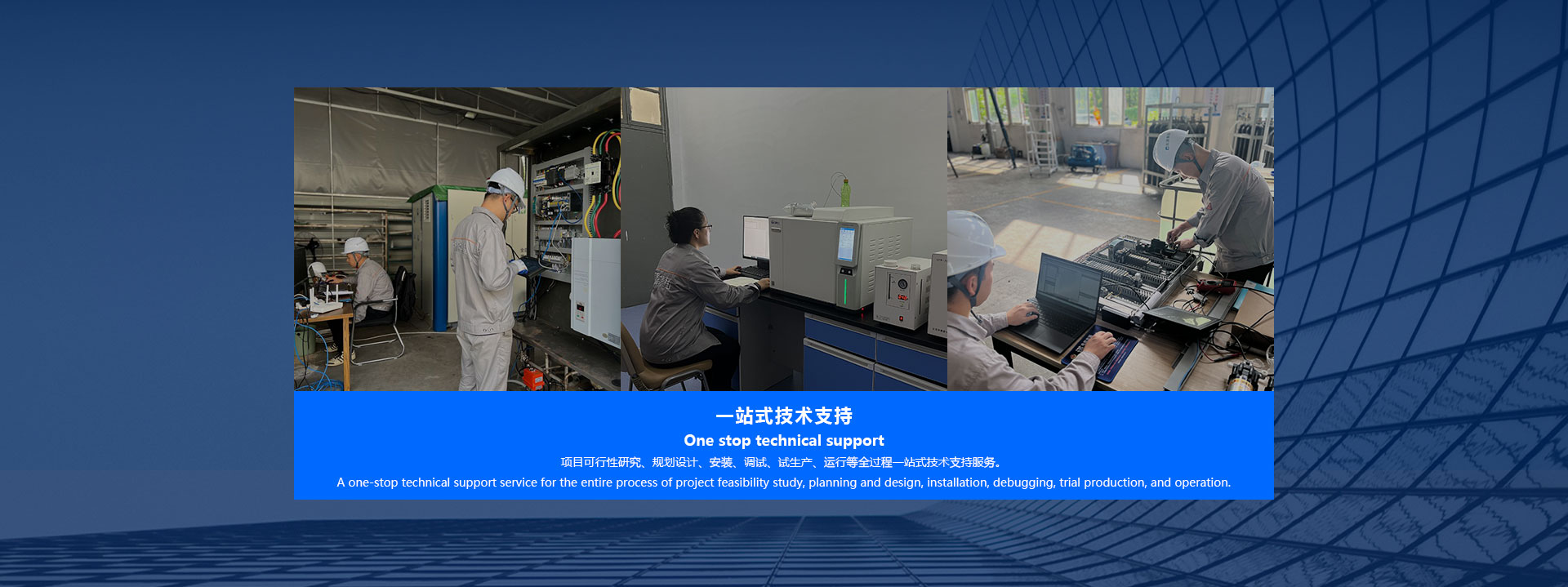 一站式技术支持

One stop technical support

项目可行性研究、规划设计、安装、调试、试生产、运行等全过程一站式技术支持服务。

A one-stop technical support service for the entire process of project feasibility study, planning and design, installation, debugging, trial production, and operation.